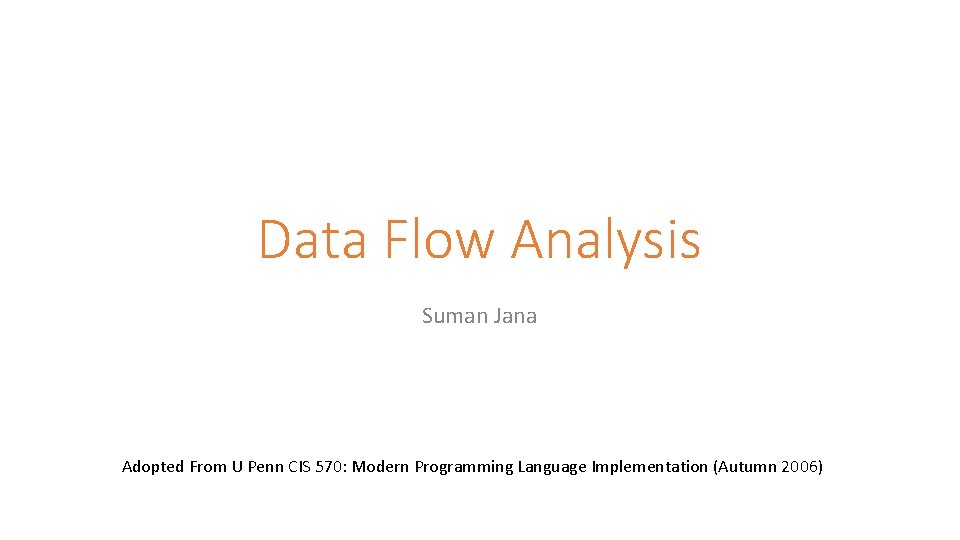 Data Flow Analysis

Suman Jana

Adopted From U Penn CIS 570: Modern Programming Language Implementation (Autumn 2006)